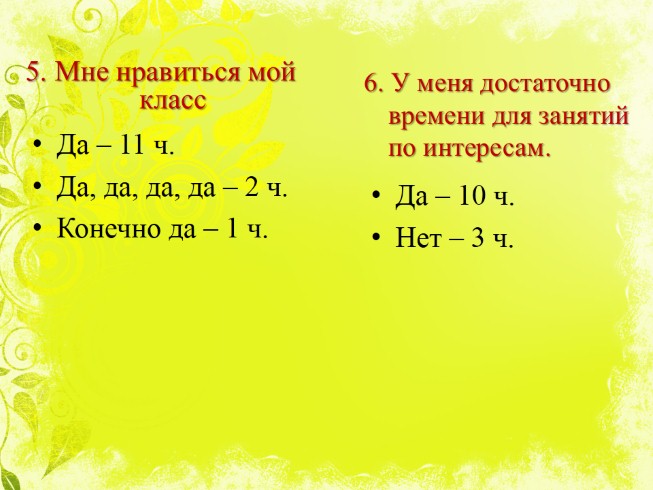 5. Мне нравиться мой класс

• Да – 11 ч.
• Да, да, да, да – 2 ч.
• Конечно да – 1 ч.

6. У меня достаточно времени для занятий по интересам.

• Да – 10 ч.
• Нет – 3 ч.